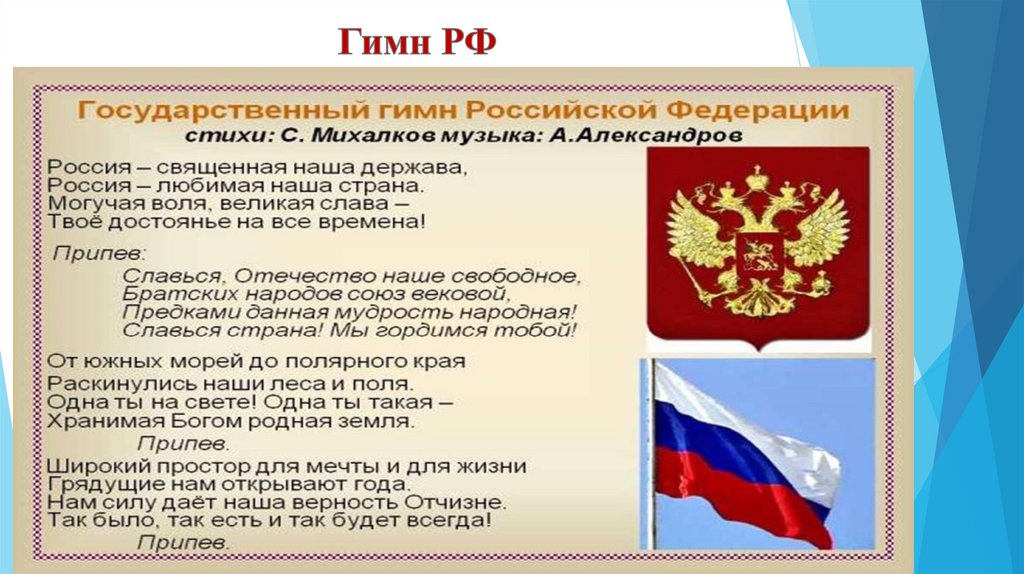 Гимн РФ

Государственный гимн Российской Федерации
стихи: С. Михалков музыка: А.Александров

Россия – священная наша держава,
Россия – любимая наша страна.
Могучая воля, великая слава –
Твоё достоянье на все времена!

Припев:
Славься, Отечество наше свободное,
Братских народов союз вековой,
Предками данная мудрость народная!
Славься страна! Мы гордимся тобой!

От южных морей до полярного края
Раскинулись наши леса и поля.
Одна ты на свете! Одна ты такая –
Хранимая Богом родная земля.
Припев.

Широкий простор для мечты и для жизни
Грядущие нам открывают года.
Нам силу даёт наша верность Отчизне.
Так было, так есть и так будет всегда!
Припев.